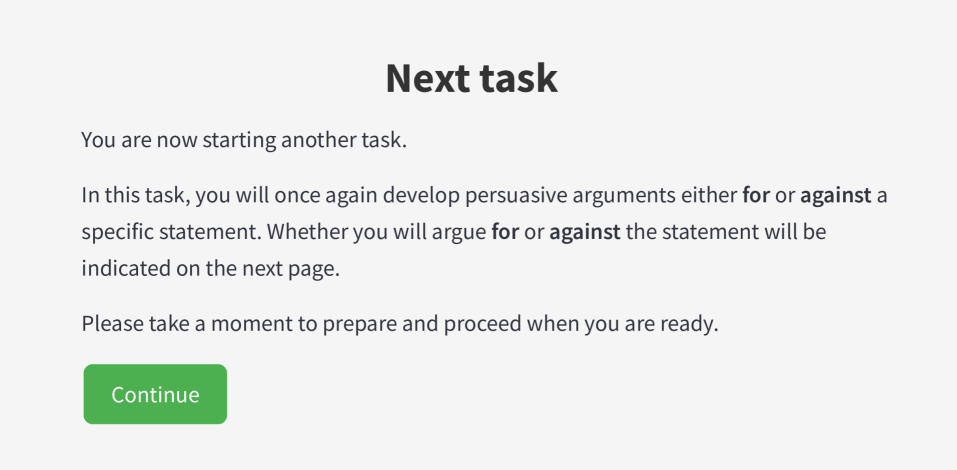 Next task

You are now starting another task.

In this task, you will once again develop persuasive arguments either for or against a specific statement. Whether you will argue for or against the statement will be indicated on the next page.

Please take a moment to prepare and proceed when you are ready.

Continue